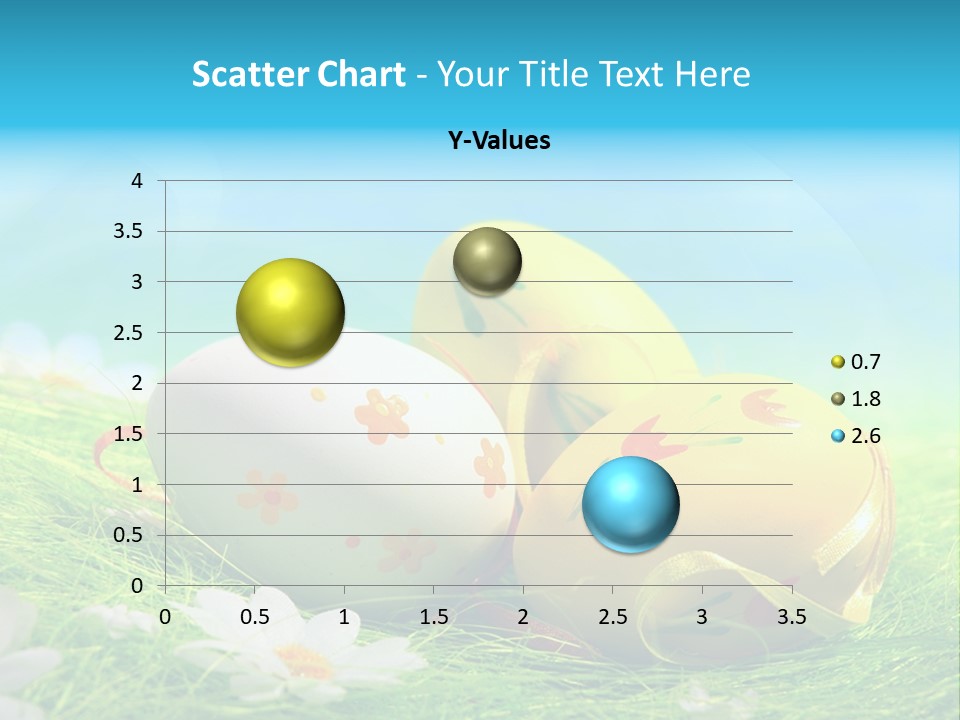 Scatter Chart - Your Title Text Here

Y-Values

4
3.5
3
2.5
2
1.5
1
0.5
0

0 0.5 1 1.5 2 2.5 3 3.5

0.7
1.8
2.6